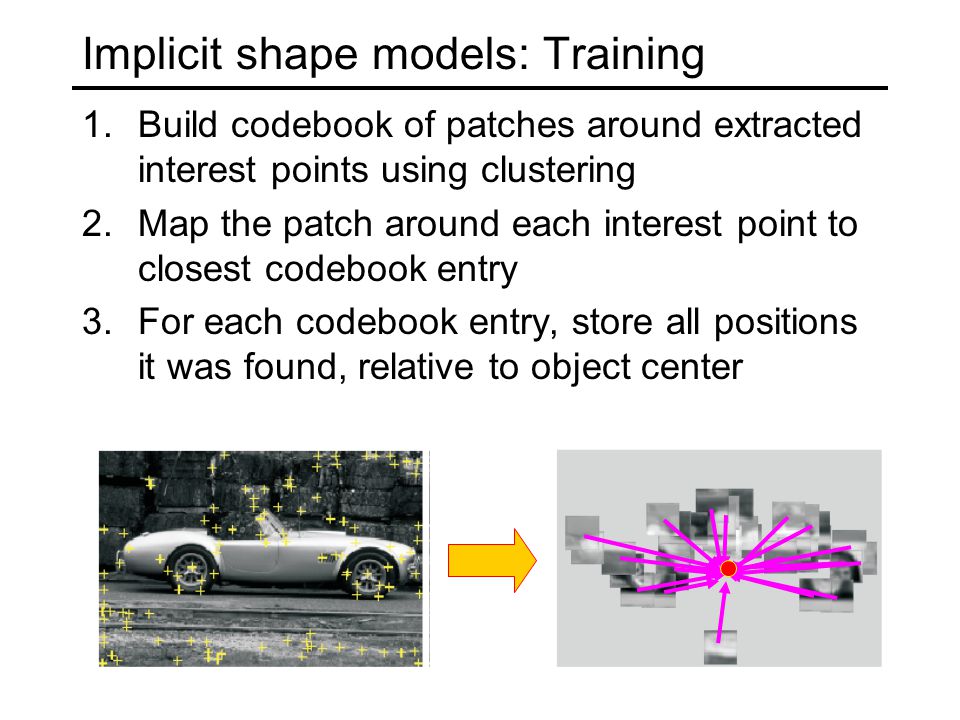 Implicit shape models: Training

1. Build codebook of patches around extracted interest points using clustering
2. Map the patch around each interest point to closest codebook entry
3. For each codebook entry, store all positions it was found, relative to object center